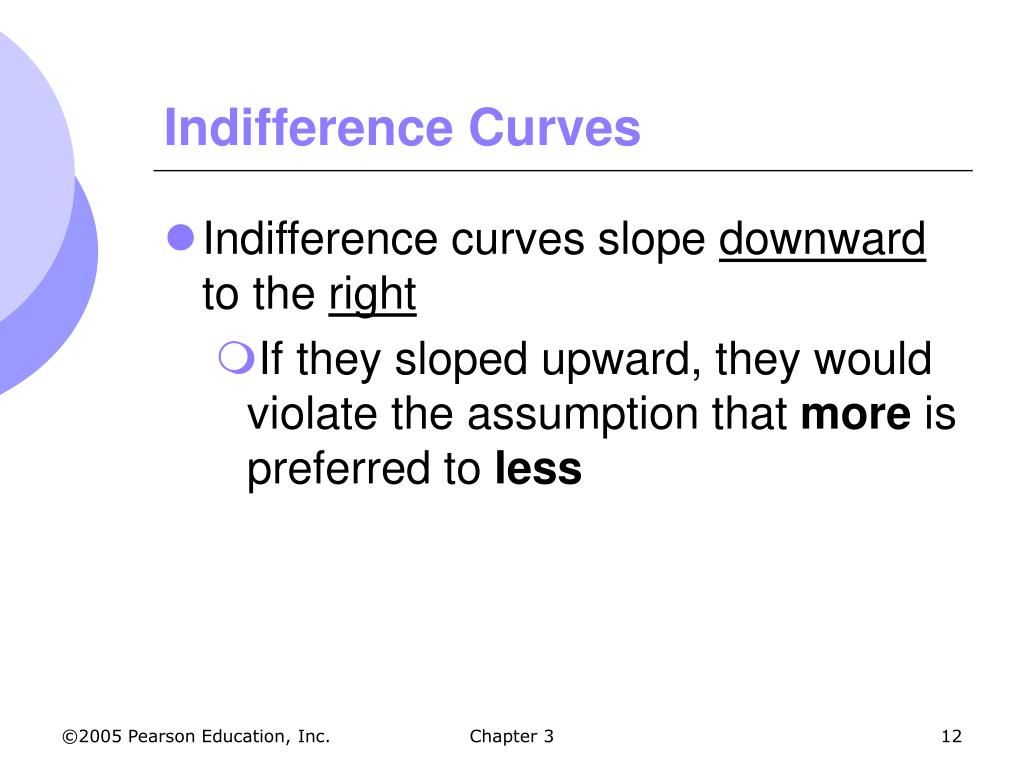 Indifference Curves

Indifference curves slope downward to the right

If they sloped upward, they would violate the assumption that more is preferred to less

©2005 Pearson Education, Inc.

Chapter 3

12